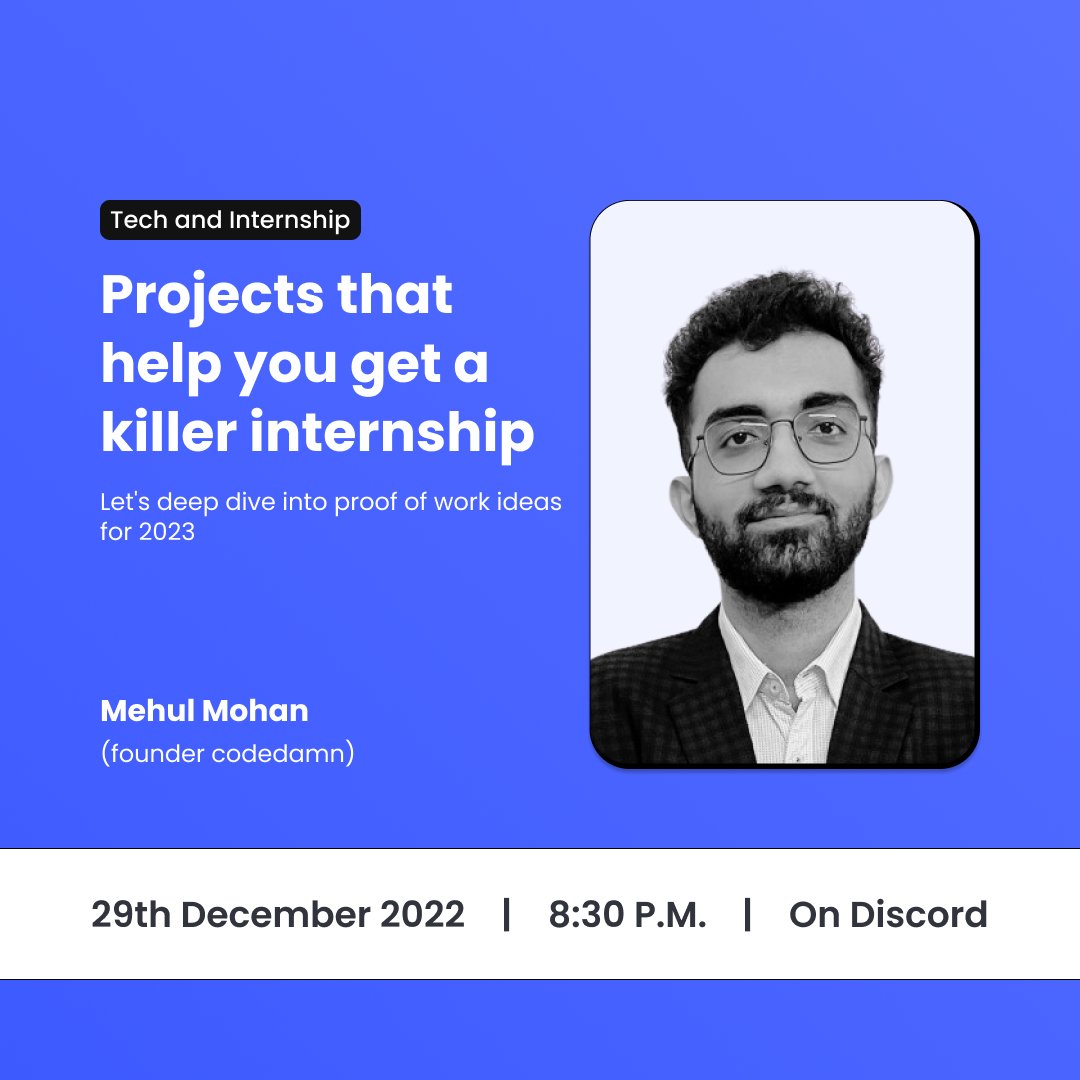 Tech and Internship

Projects that help you get a killer internship

Let's deep dive into proof of work ideas for 2023

Mehul Mohan
(founder codedamn)

29th December 2022 | 8:30 P.M. | On Discord